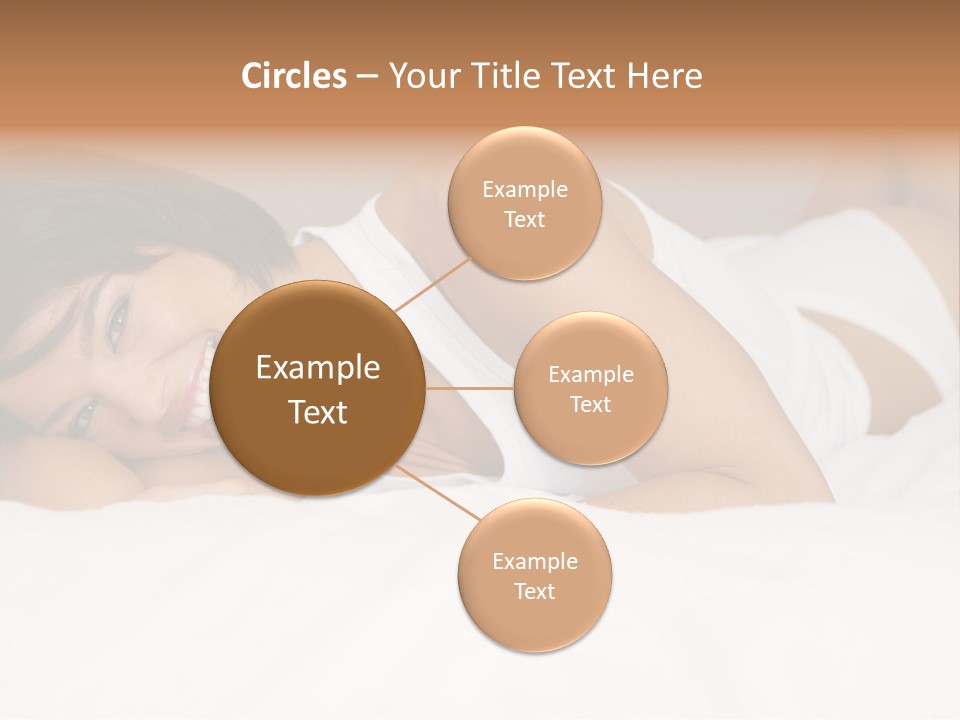 Circles – Your Title Text Here

Example Text

Example Text

Example Text

Example Text